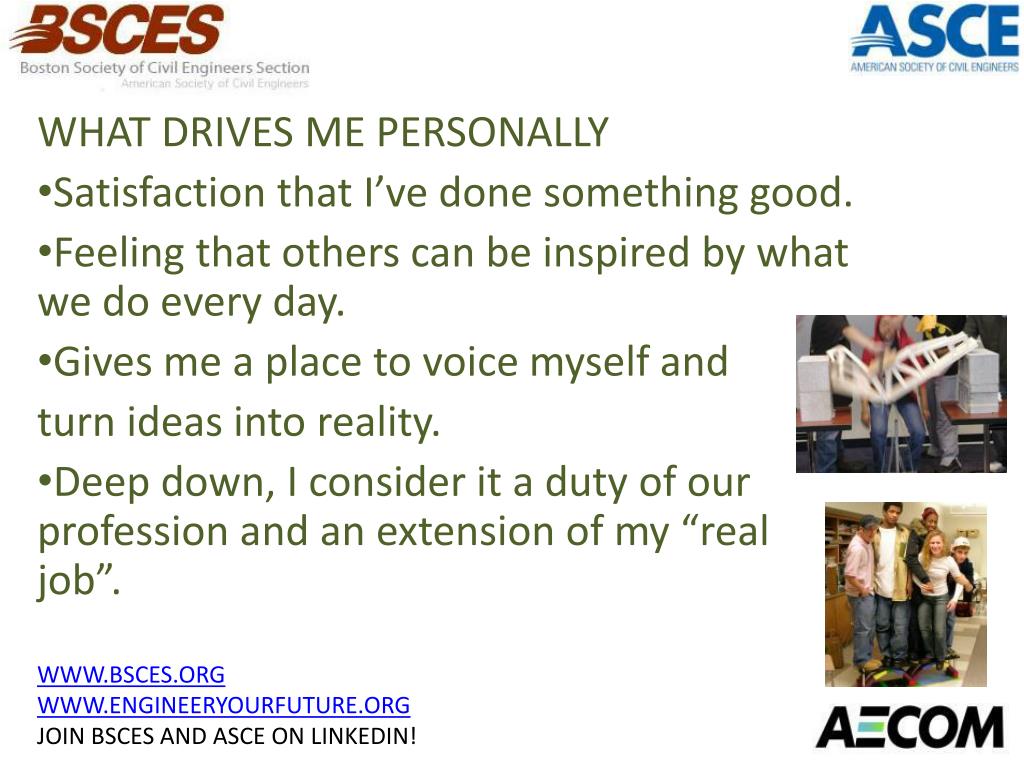 BSCES
Boston Society of Civil Engineers Section
American Society of Civil Engineers

ASCE
AMERICAN SOCIETY OF CIVIL ENGINEERS

WHAT DRIVES ME PERSONALLY

•Satisfaction that I've done something good.

•Feeling that others can be inspired by what we do every day.

•Gives me a place to voice myself and

turn ideas into reality.

•Deep down, I consider it a duty of our profession and an extension of my "real job".

WWW.BSCES.ORG
WWW.ENGINEERYOURFUTURE.ORG
JOIN BSCES AND ASCE ON LINKEDIN!

AECOM